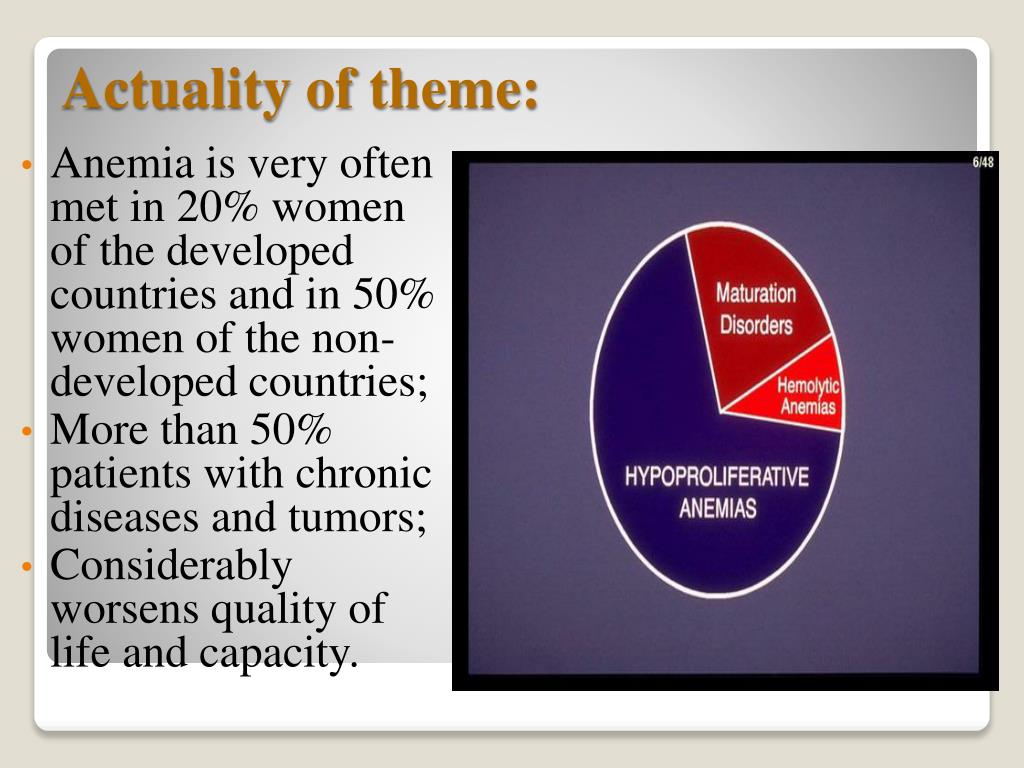 Actuality of theme:

• Anemia is very often met in 20% women of the developed countries and in 50% women of the non-developed countries;
• More than 50% patients with chronic diseases and tumors;
• Considerably worsens quality of life and capacity.

6/48

Maturation Disorders

Hemolytic Anemias

HYPOPROLIFERATIVE ANEMIAS